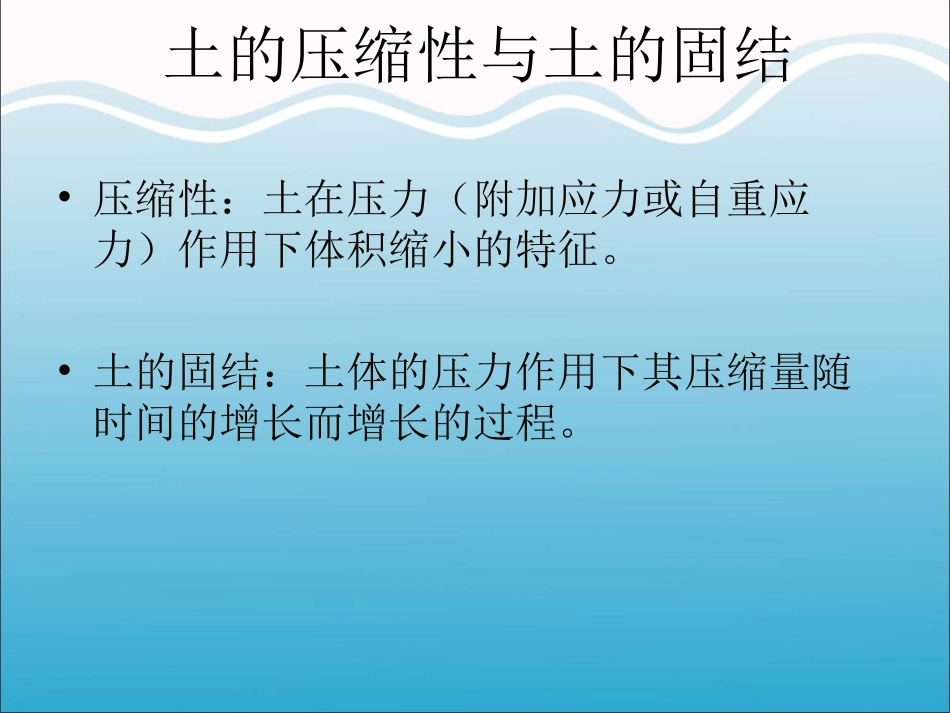 土的压缩性与土的固结

• 压缩性：土在压力（附加应力或自重应力）作用下体积缩小的特征。

• 土的固结：土体的压力作用下其压缩量随时间的增长而增长的过程。